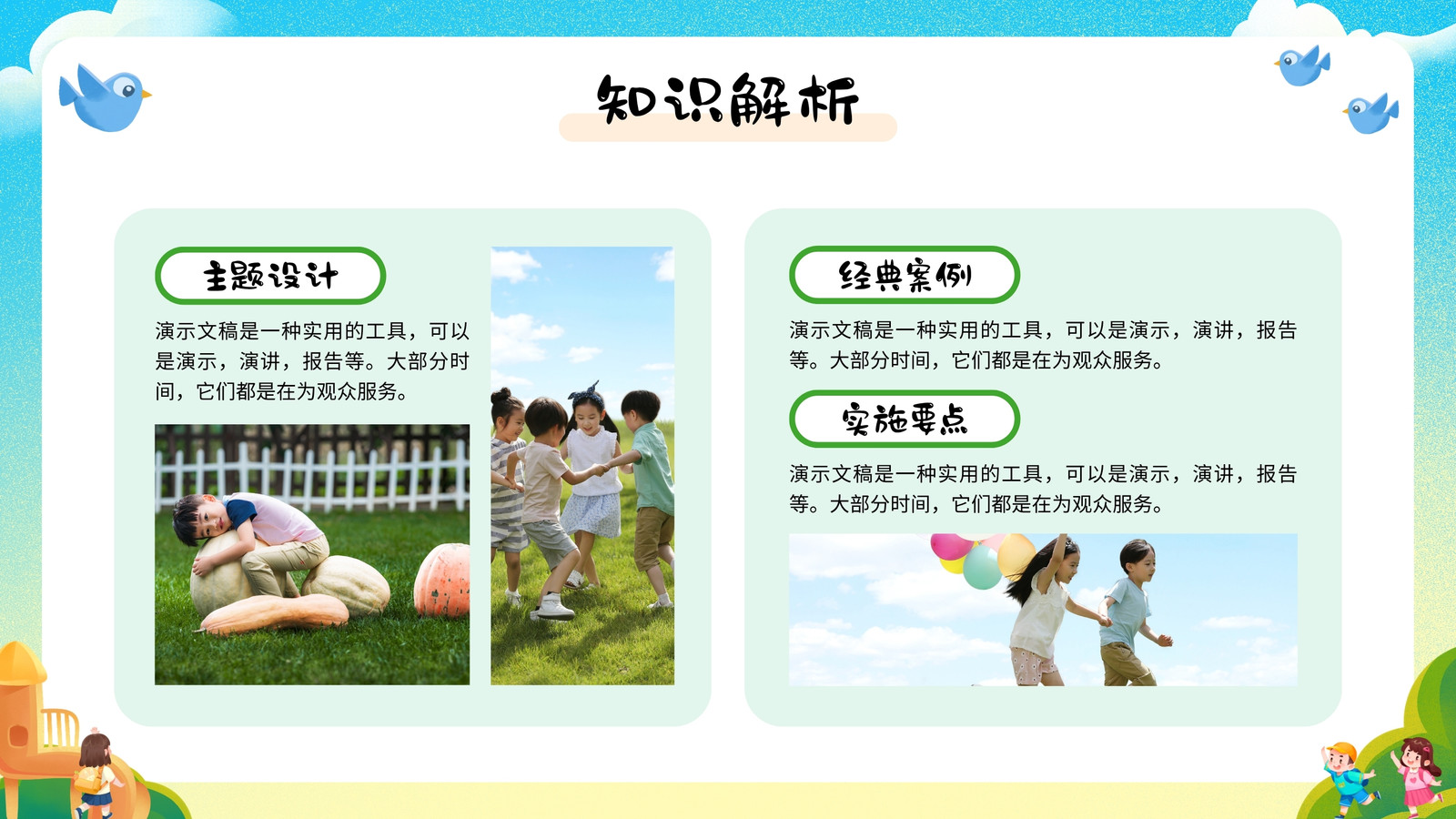 知识解析

主题设计

演示文稿是一种实用的工具，可以是演示，演讲，报告等。大部分时间，它们都是在为观众服务。

经典案例

演示文稿是一种实用的工具，可以是演示，演讲，报告等。大部分时间，它们都是在为观众服务。

实施要点

演示文稿是一种实用的工具，可以是演示，演讲，报告等。大部分时间，它们都是在为观众服务。